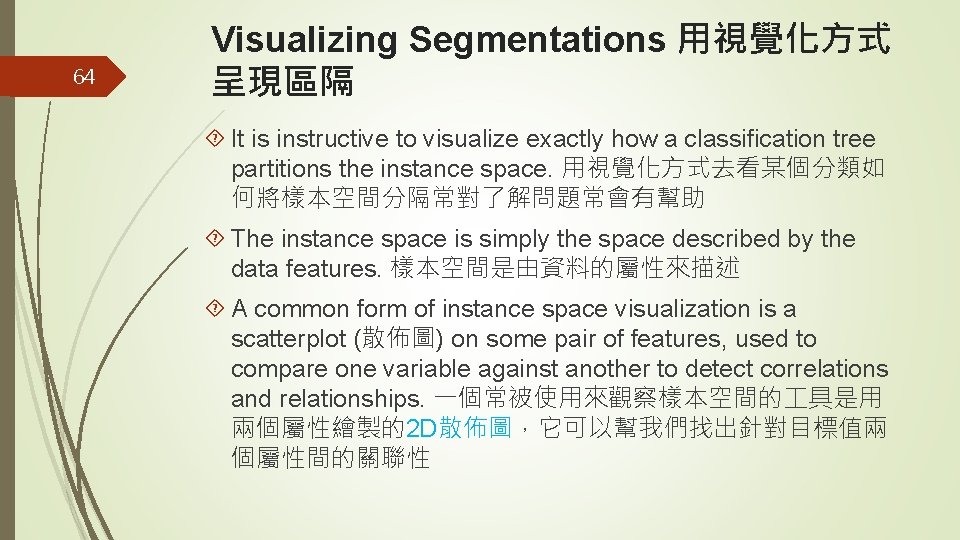 64

Visualizing Segmentations 用視覺化方式呈現區隔

It is instructive to visualize exactly how a classification tree partitions the instance space. 用視覺化方式去看某個分類如何將樣本空間分隔常對了解問題常會有幫助

The instance space is simply the space described by the data features. 樣本空間是由資料的屬性來描述

A common form of instance space visualization is a scatterplot (散佈圖) on some pair of features, used to compare one variable against another to detect correlations and relationships. 一個常被使用來觀察樣本空間的工具是用兩個屬性繪製的2D散佈圖，它可以幫我們找出針對目標值兩個屬性間的關聯性